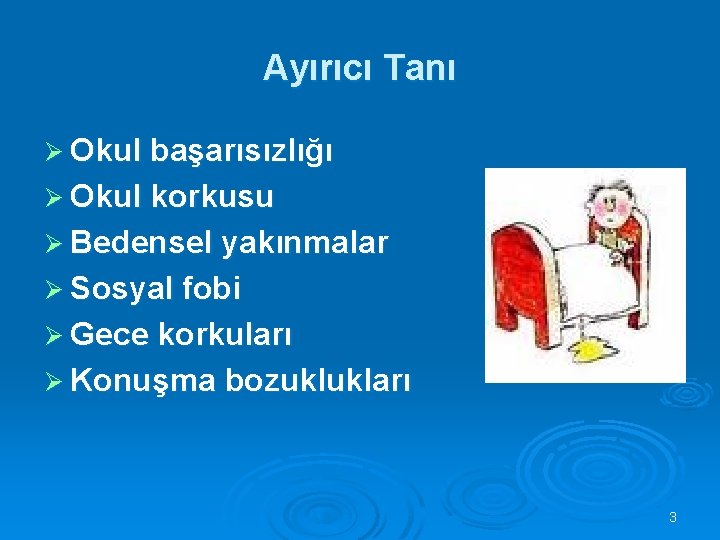 Ayırıcı Tanı

➢ Okul başarısızlığı
➢ Okul korkusu
➢ Bedensel yakınmalar
➢ Sosyal fobi
➢ Gece korkuları
➢ Konuşma bozuklukları

3